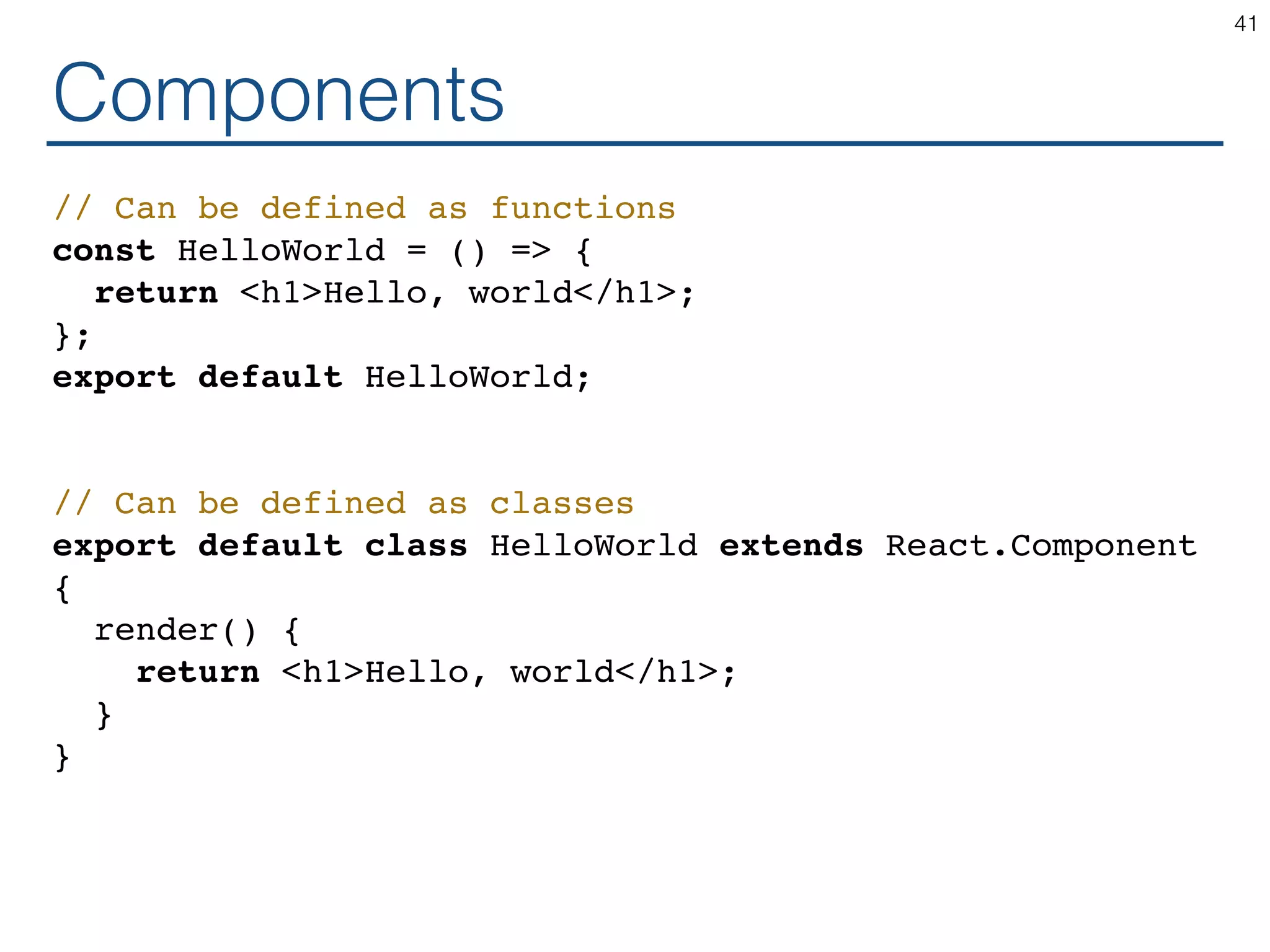 41

Components

// Can be defined as functions
const HelloWorld = () => {
  return <h1>Hello, world</h1>;
};
export default HelloWorld;

// Can be defined as classes
export default class HelloWorld extends React.Component
{
  render() {
    return <h1>Hello, world</h1>;
  }
}